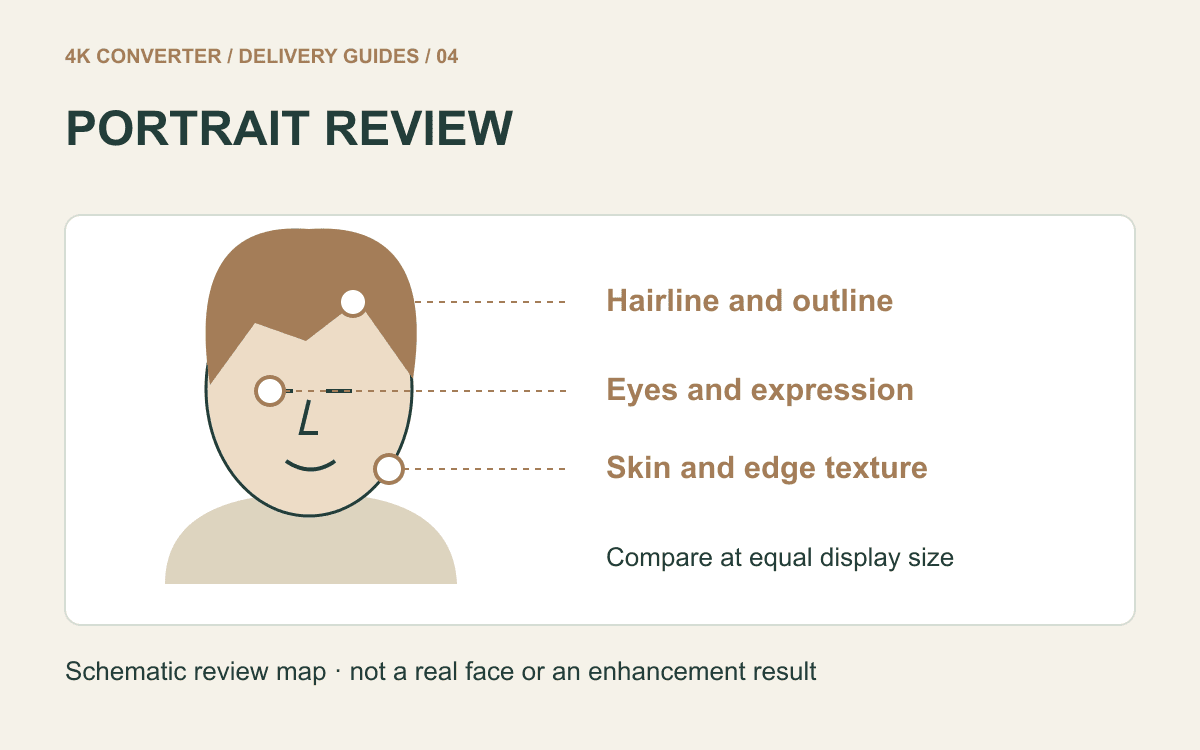 4K CONVERTER / DELIVERY GUIDES / 04

PORTRAIT REVIEW

Hairline and outline

Eyes and expression

Skin and edge texture

Compare at equal display size

Schematic review map · not a real face or an enhancement result